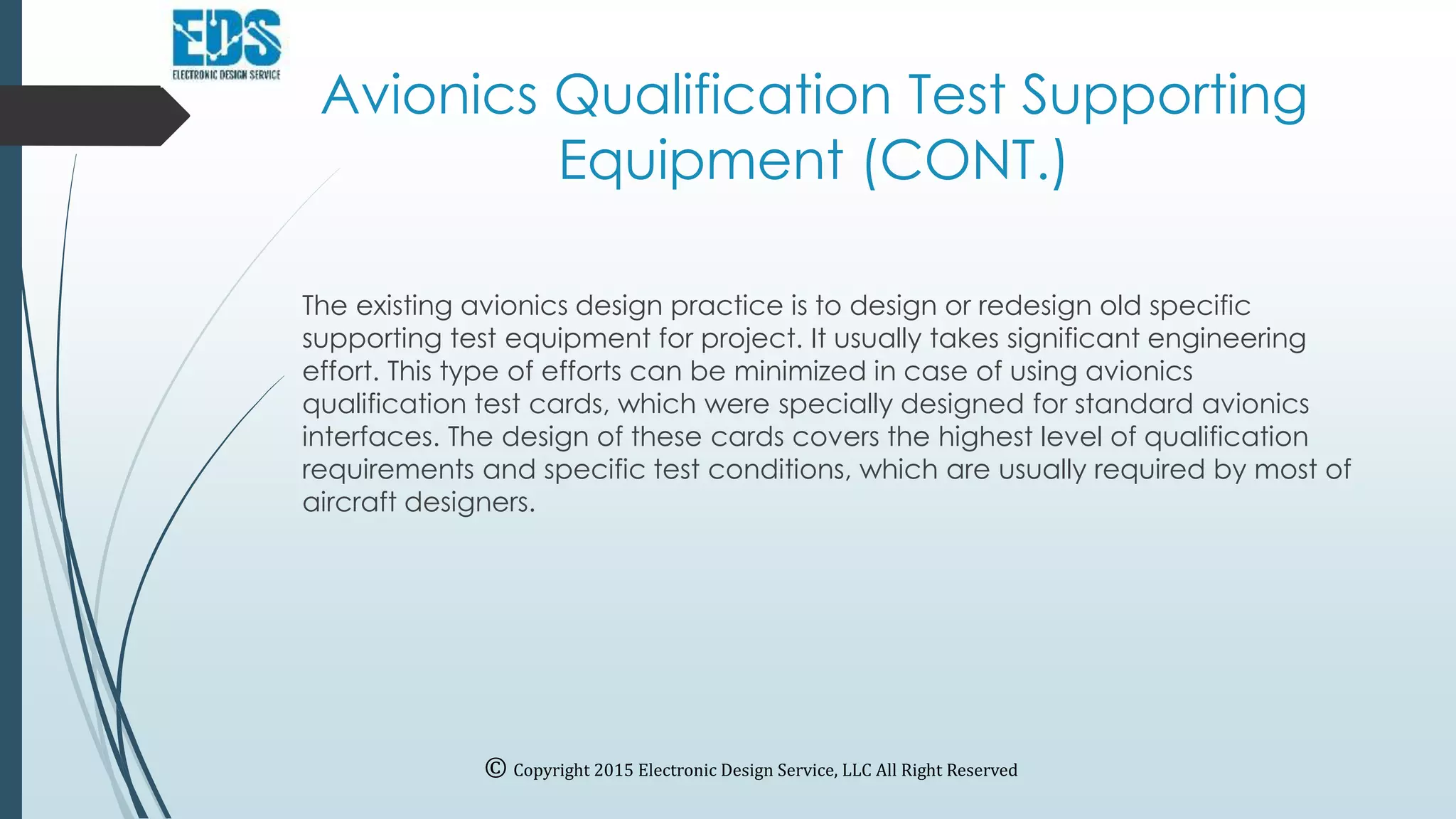 EDS
ELECTRONIC DESIGN SERVICE

Avionics Qualification Test Supporting Equipment (CONT.)

The existing avionics design practice is to design or redesign old specific supporting test equipment for project. It usually takes significant engineering effort. This type of efforts can be minimized in case of using avionics qualification test cards, which were specially designed for standard avionics interfaces. The design of these cards covers the highest level of qualification requirements and specific test conditions, which are usually required by most of aircraft designers.

© Copyright 2015 Electronic Design Service, LLC All Right Reserved